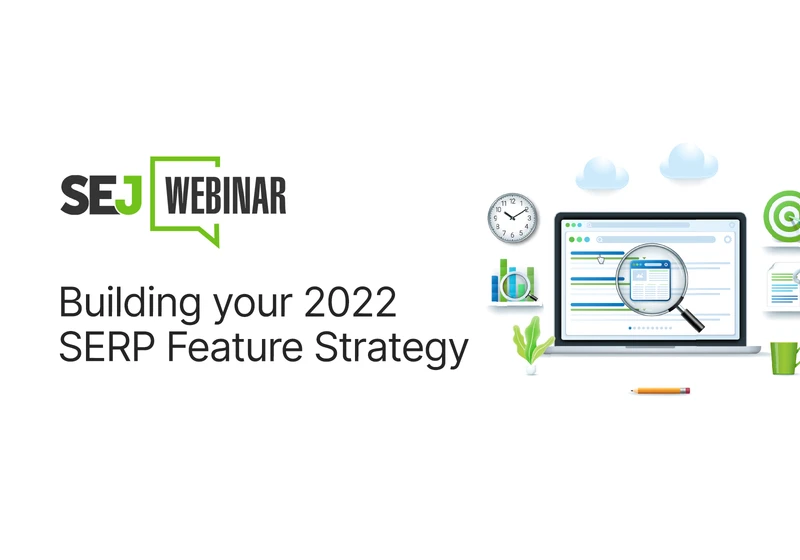 SEJ WEBINAR

Building your 2022 SERP Feature Strategy